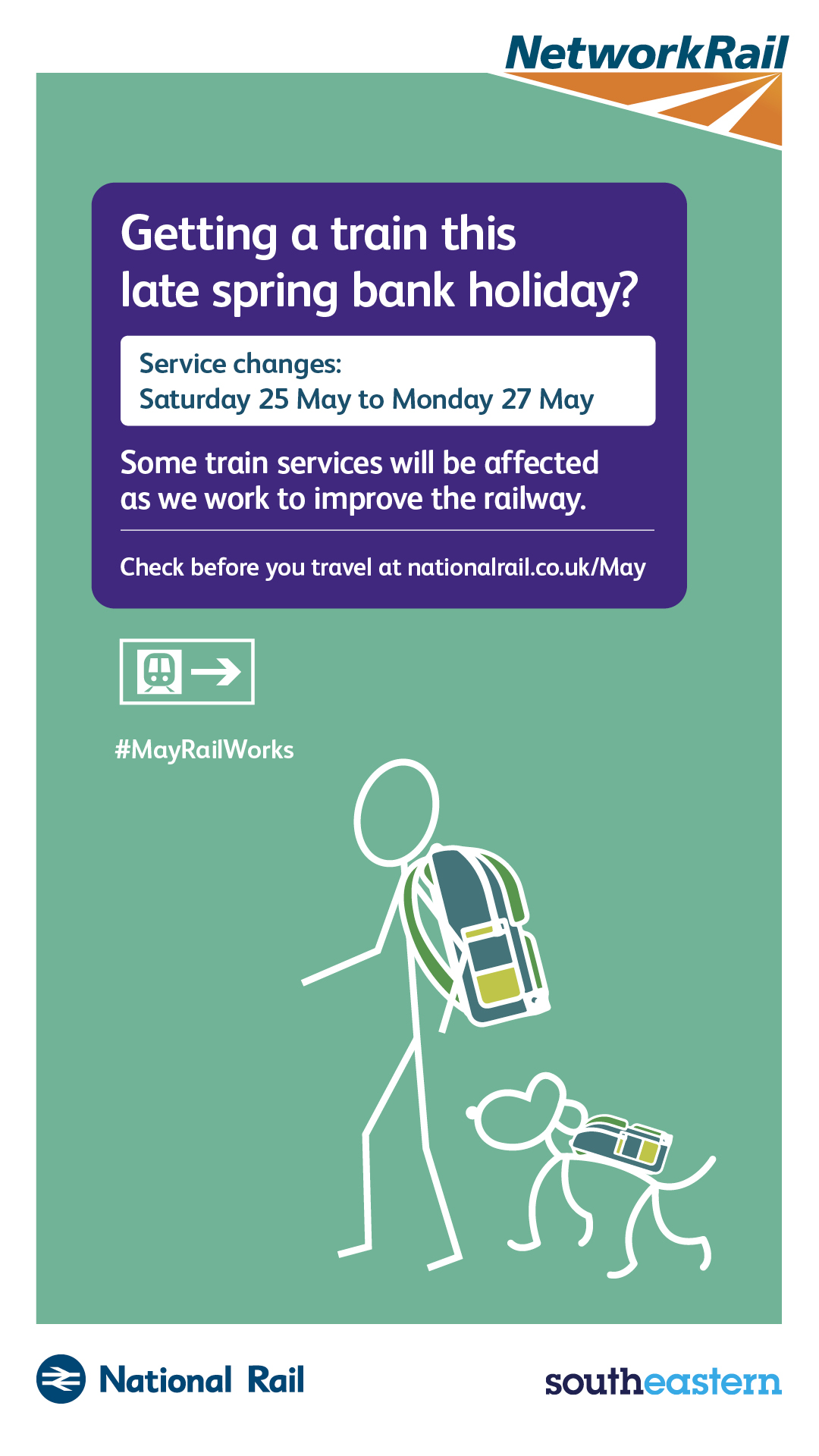 NetworkRail

Getting a train this late spring bank holiday?

Service changes:
Saturday 25 May to Monday 27 May

Some train services will be affected as we work to improve the railway.

Check before you travel at nationalrail.co.uk/May

#MayRailWorks

National Rail

southeastern